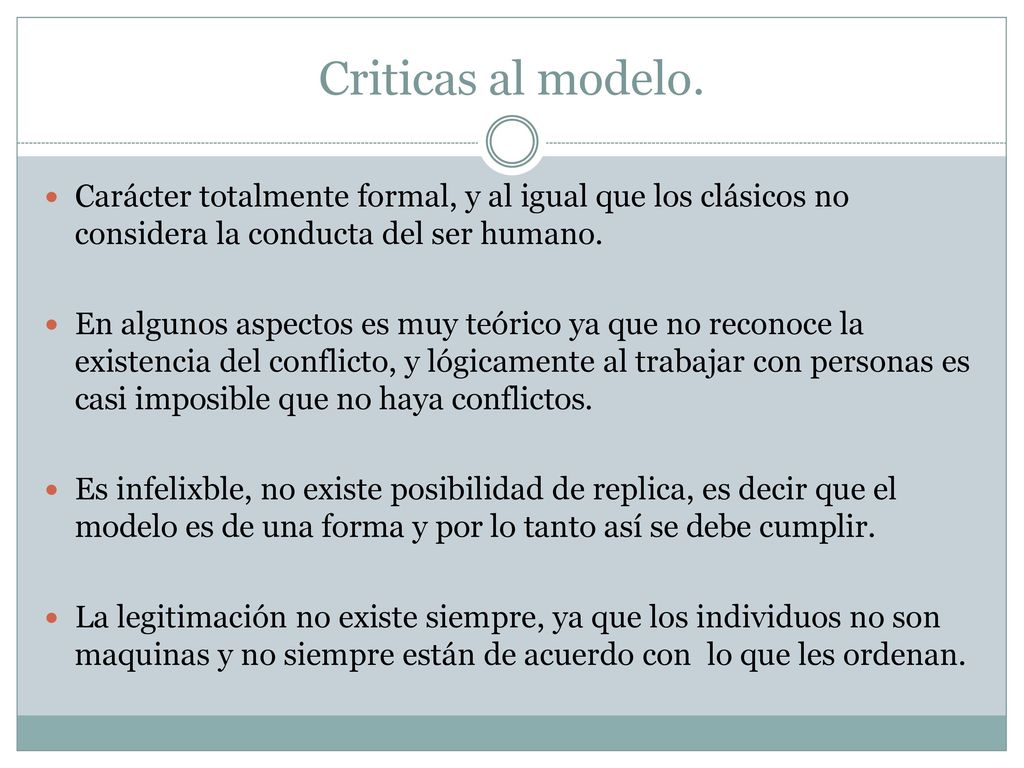 Criticas al modelo.

Carácter totalmente formal, y al igual que los clásicos no considera la conducta del ser humano.

En algunos aspectos es muy teórico ya que no reconoce la existencia del conflicto, y lógicamente al trabajar con personas es casi imposible que no haya conflictos.

Es infelixble, no existe posibilidad de replica, es decir que el modelo es de una forma y por lo tanto así se debe cumplir.

La legitimación no existe siempre, ya que los individuos no son maquinas y no siempre están de acuerdo con lo que les ordenan.